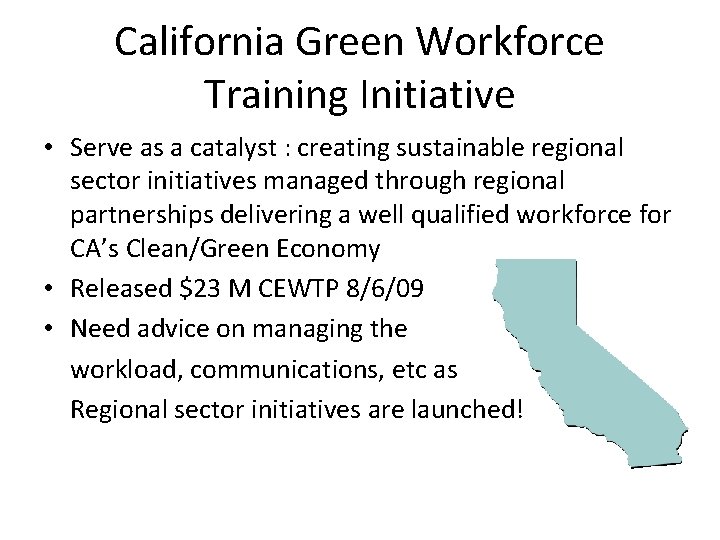 California Green Workforce Training Initiative

• Serve as a catalyst : creating sustainable regional sector initiatives managed through regional partnerships delivering a well qualified workforce for CA's Clean/Green Economy
• Released \$23 M CEWTP 8/6/09
• Need advice on managing the workload, communications, etc as Regional sector initiatives are launched!